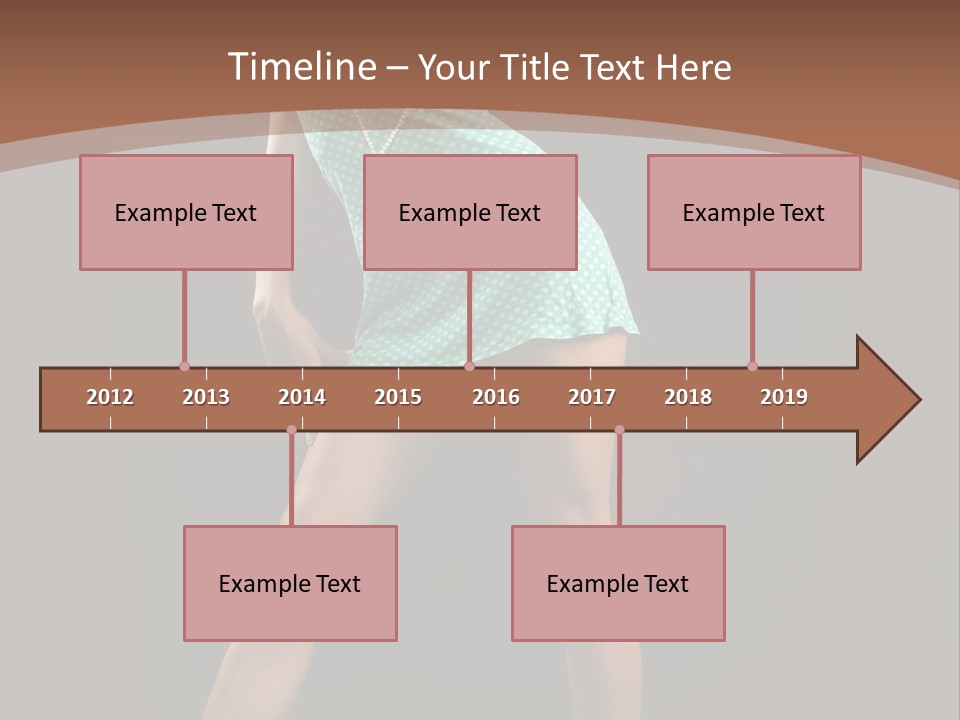 Timeline – Your Title Text Here

Example Text

Example Text

Example Text

2012 2013 2014 2015 2016 2017 2018 2019

Example Text

Example Text